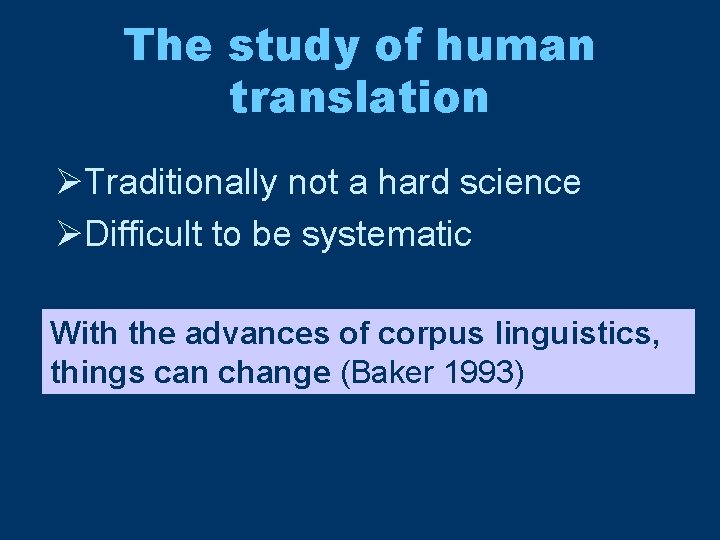 The study of human translation

➢Traditionally not a hard science
➢Difficult to be systematic

With the advances of corpus linguistics, things can change (Baker 1993)